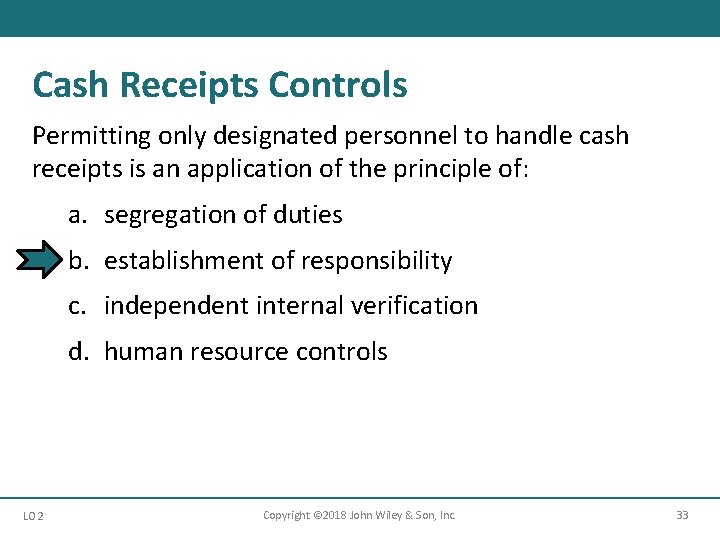 Cash Receipts Controls

Permitting only designated personnel to handle cash receipts is an application of the principle of:

a. segregation of duties

b. establishment of responsibility

c. independent internal verification

d. human resource controls

LO 2

Copyright ©2018 John Wiley & Son, Inc.

33